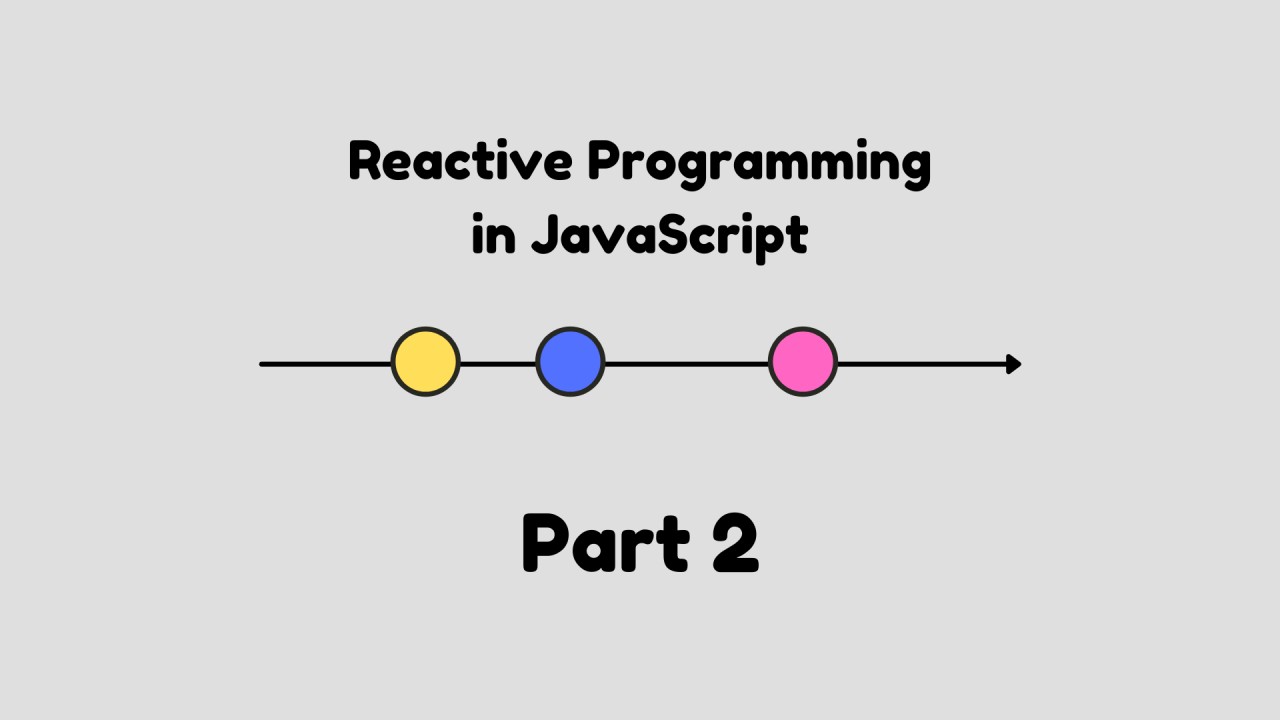 Reactive Programming in JavaScript

Part 2